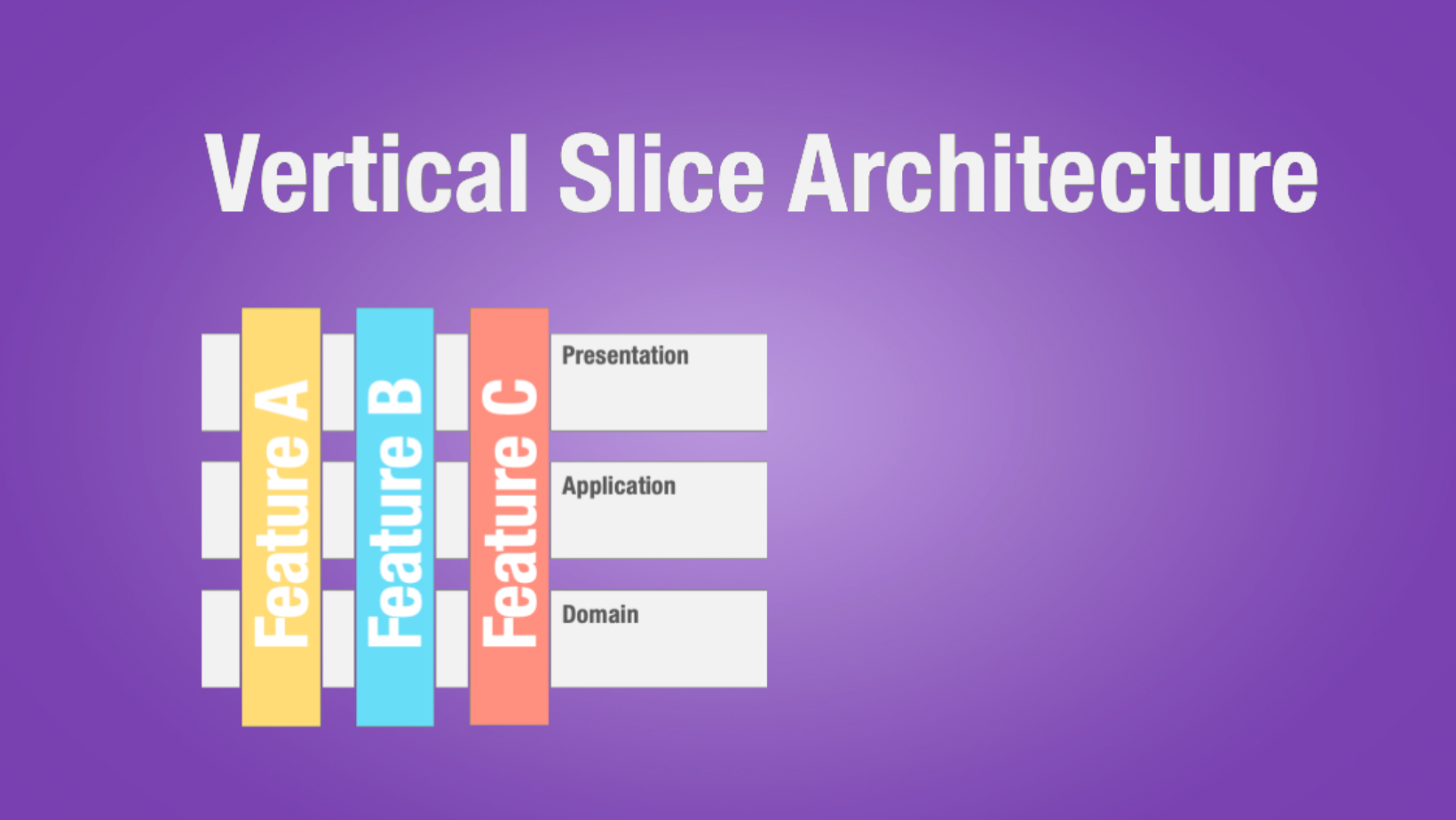 Vertical Slice Architecture

Feature A

Feature B

Feature C

Presentation

Application

Domain